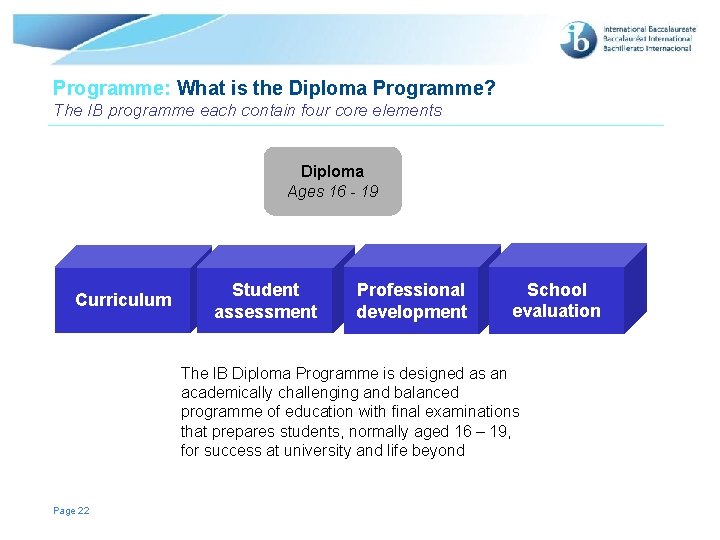 ib International Baccalaureate
Baccalauréat International
Bachillerato Internacional

Programme: What is the Diploma Programme?
The IB programme each contain four core elements

Diploma
Ages 16 - 19

Curriculum

Student assessment

Professional development

School evaluation

The IB Diploma Programme is designed as an academically challenging and balanced programme of education with final examinations that prepares students, normally aged 16 – 19, for success at university and life beyond

Page 22